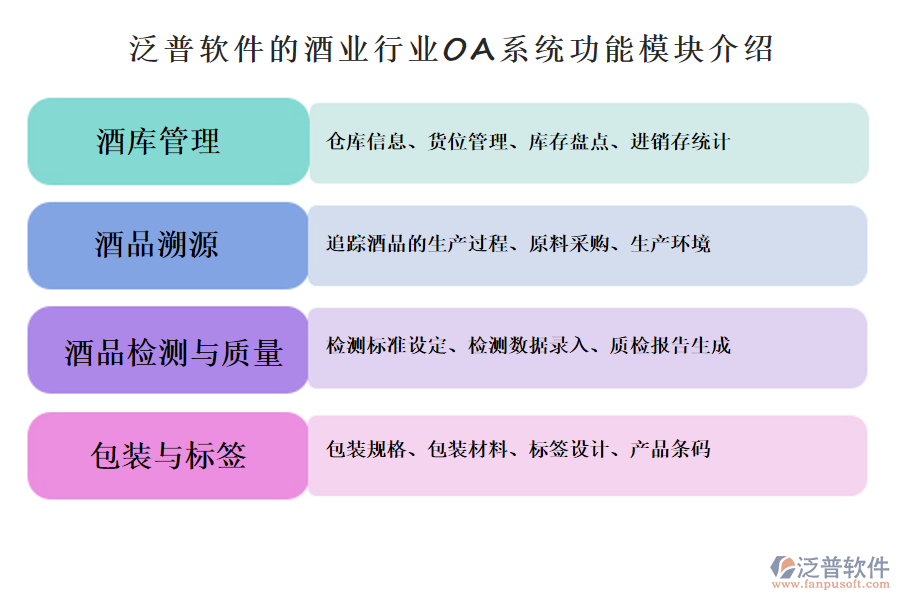 泛普软件的酒业行业OA系统功能模块介绍

酒库管理

仓库信息、货位管理、库存盘点、进销存统计

酒品溯源

追踪酒品的生产过程、原料采购、生产环境

酒品检测与质量

检测标准设定、检测数据录入、质检报告生成

包装与标签

包装规格、包装材料、标签设计、产品条码

泛普软件
www.fanpusoft.com